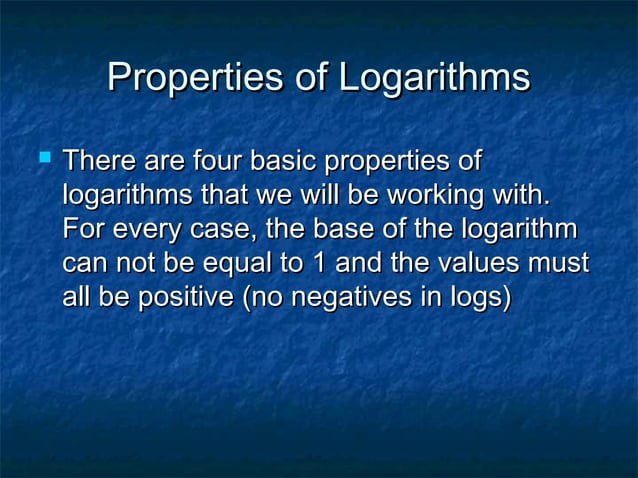 Properties of Logarithms

There are four basic properties of logarithms that we will be working with. For every case, the base of the logarithm can not be equal to 1 and the values must all be positive (no negatives in logs)